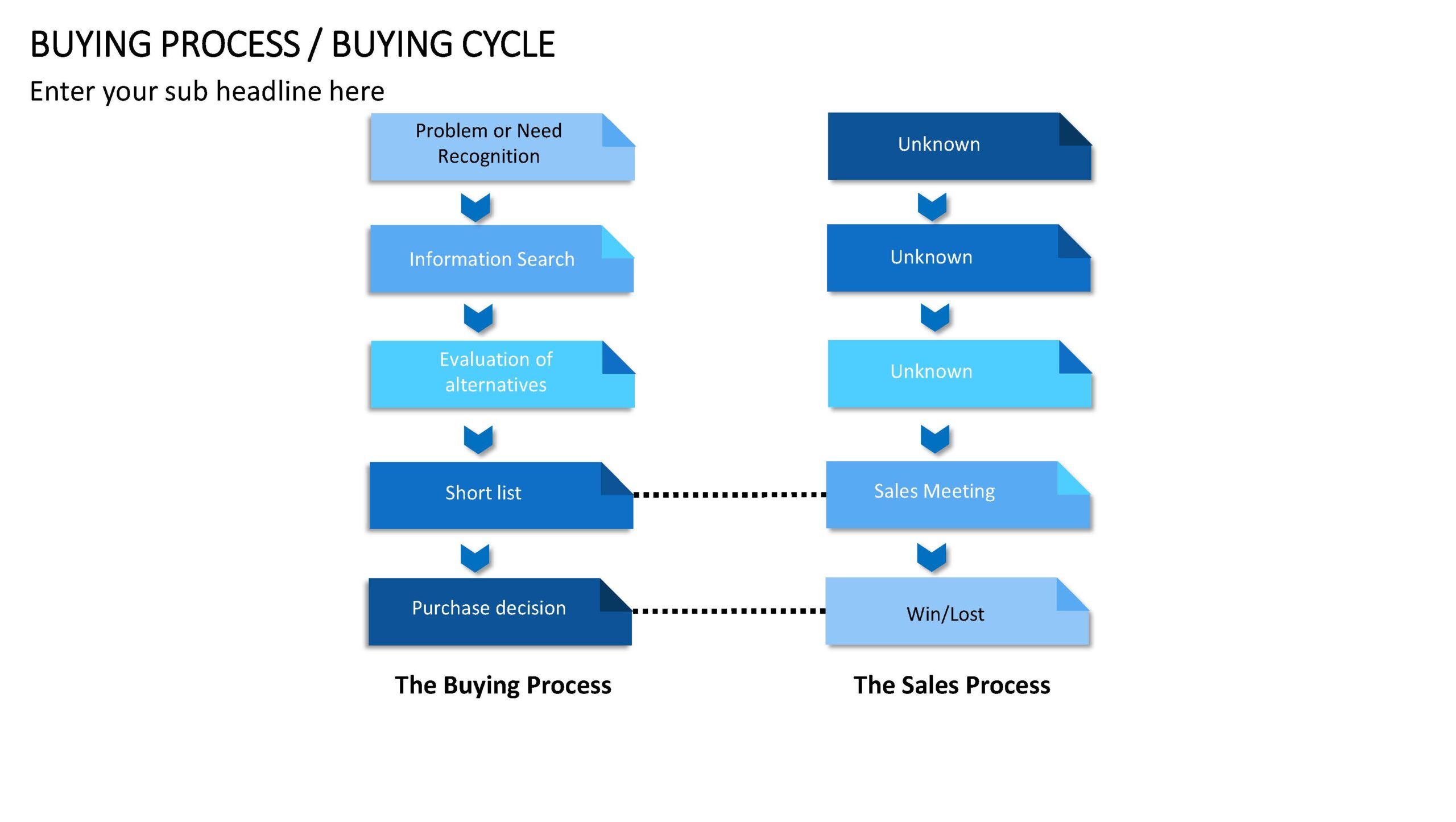 BUYING PROCESS / BUYING CYCLE

Enter your sub headline here

Problem or Need Recognition

Information Search

Evaluation of alternatives

Short list

Purchase decision

The Buying Process

Unknown

Unknown

Unknown

Sales Meeting

Win/Lost

The Sales Process